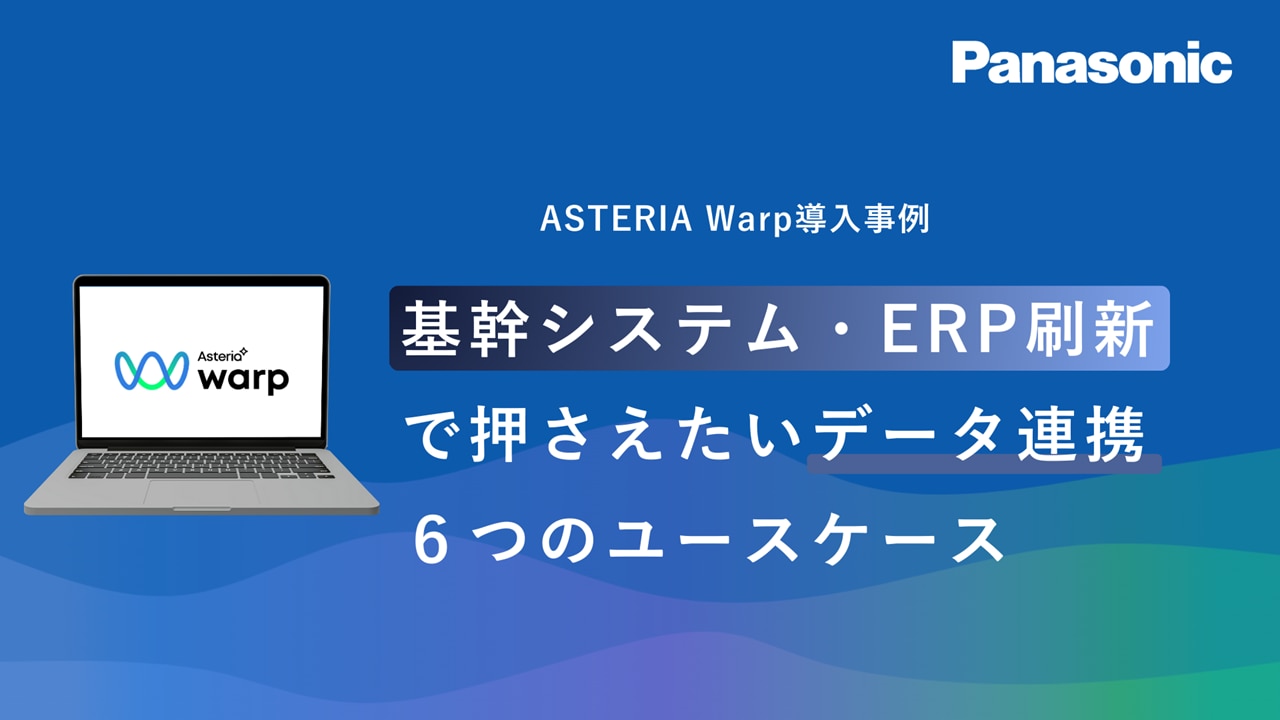 Panasonic

ASTERIA Warp導入事例

Asteria warp

基幹システム・ERP刷新

で押さえたいデータ連携

６つのユースケース